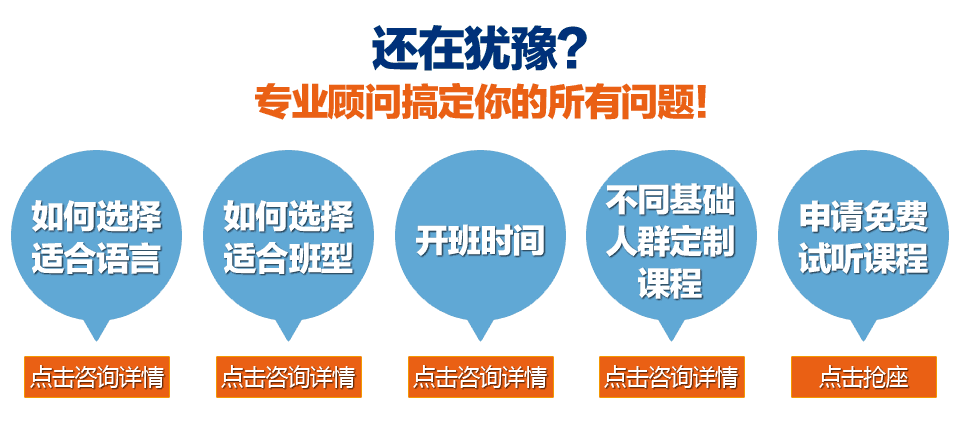 还在犹豫?
专业顾问搞定你的所有问题!

如何选择适合语言
点击咨询详情

如何选择适合班型
点击咨询详情

开班时间
点击咨询详情

不同基础人群定制课程
点击咨询详情

申请免费试听课程
点击抢座